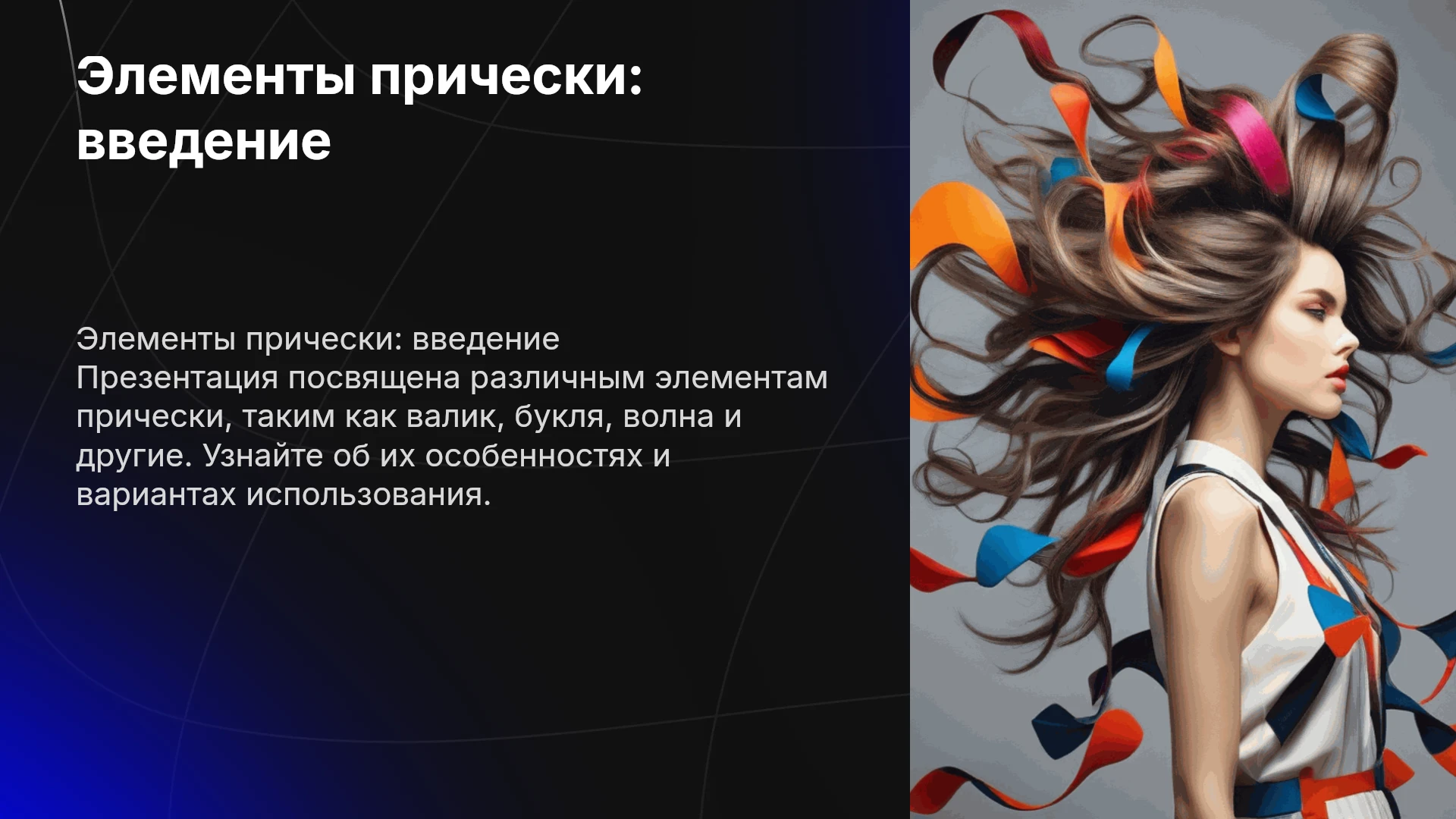 Элементы прически: введение

Элементы прически: введение

Презентация посвящена различным элементам прически, таким как валик, букля, волна и другие. Узнайте об их особенностях и вариантах использования.